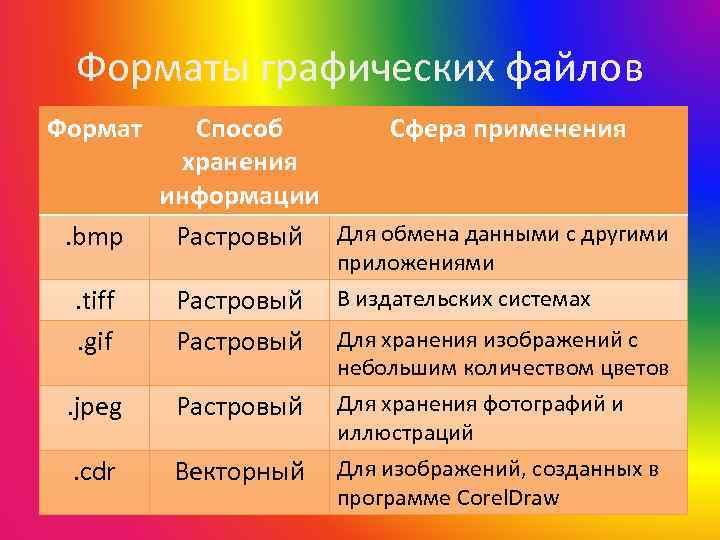 Форматы графических файлов

| Формат | Способ хранения информации | Сфера применения |
|---|---|---|
| .bmp | Растровый | Для обмена данными с другими приложениями |
| .tiff | Растровый | В издательских системах |
| .gif | Растровый | Для хранения изображений с небольшим количеством цветов |
| .jpeg | Растровый | Для хранения фотографий и иллюстраций |
| .cdr | Векторный | Для изображений, созданных в программе CorelDraw |